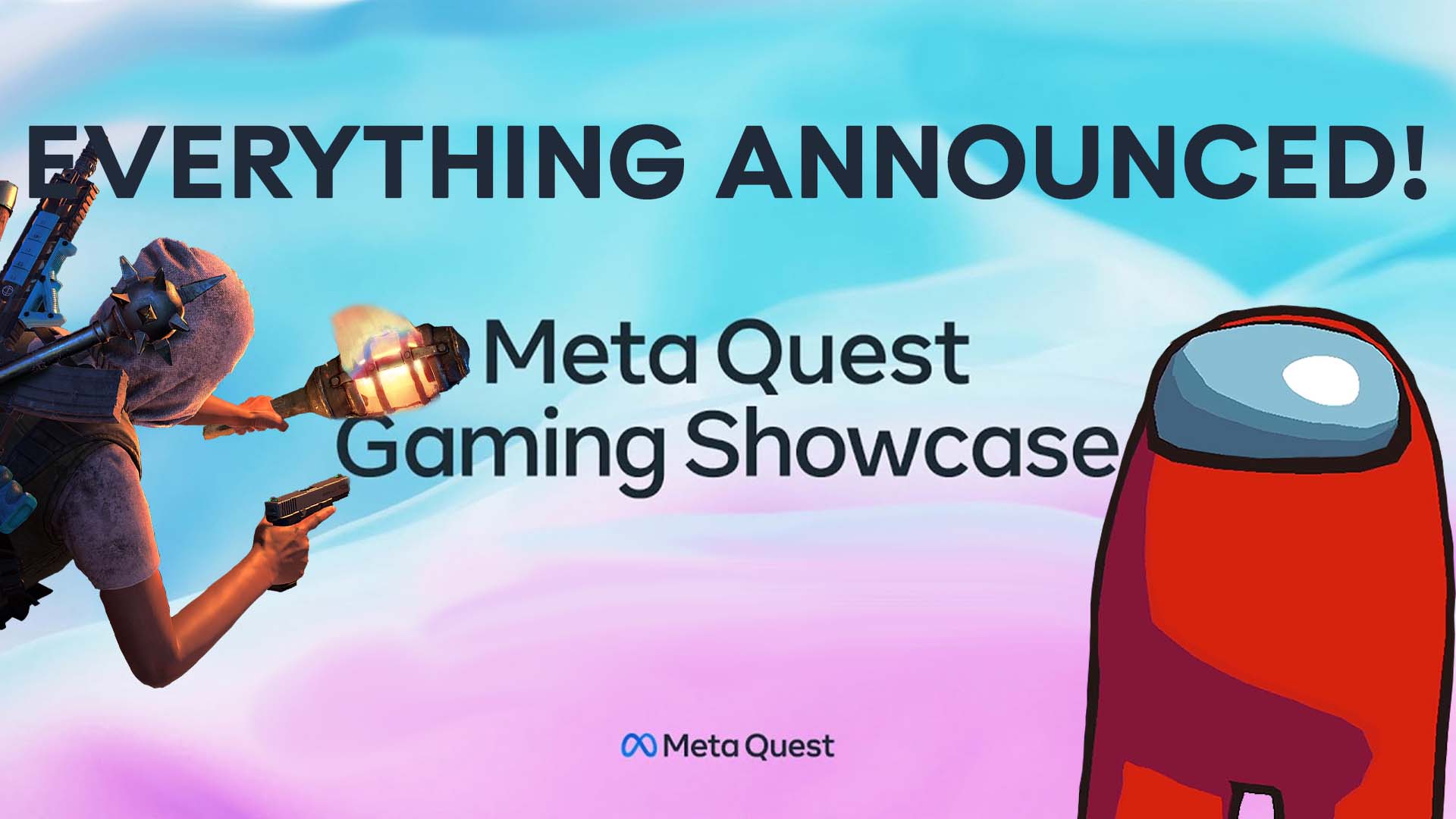 EVERYTHING ANNOUNCED!

Meta Quest
Gaming Showcase

Meta Quest